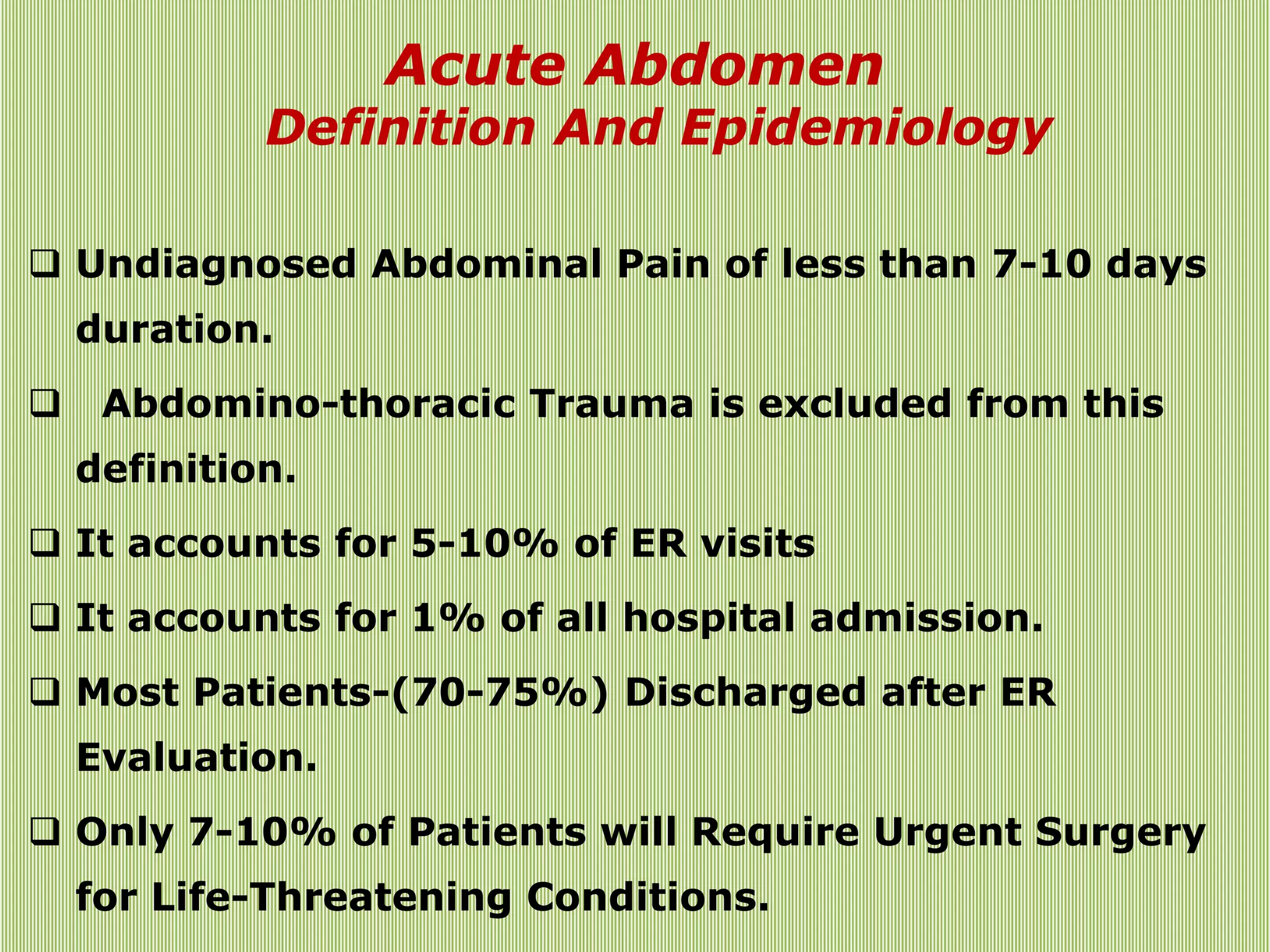 Acute Abdomen
Definition And Epidemiology

❑ Undiagnosed Abdominal Pain of less than 7-10 days duration.

❑ Abdomino-thoracic Trauma is excluded from this definition.

❑ It accounts for 5-10% of ER visits

❑ It accounts for 1% of all hospital admission.

❑ Most Patients-(70-75%) Discharged after ER Evaluation.

❑ Only 7-10% of Patients will Require Urgent Surgery for Life-Threatening Conditions.